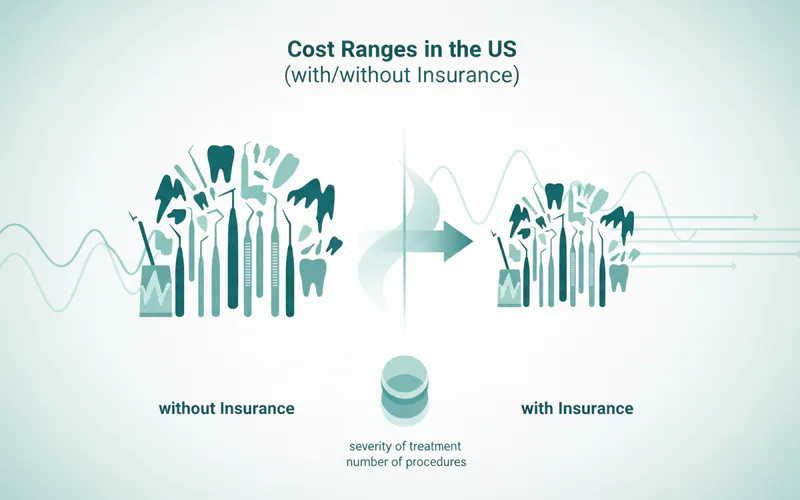 Cost Ranges in the US
(with/without Insurance)

without Insurance

with Insurance

severity of treatment
number of procedures